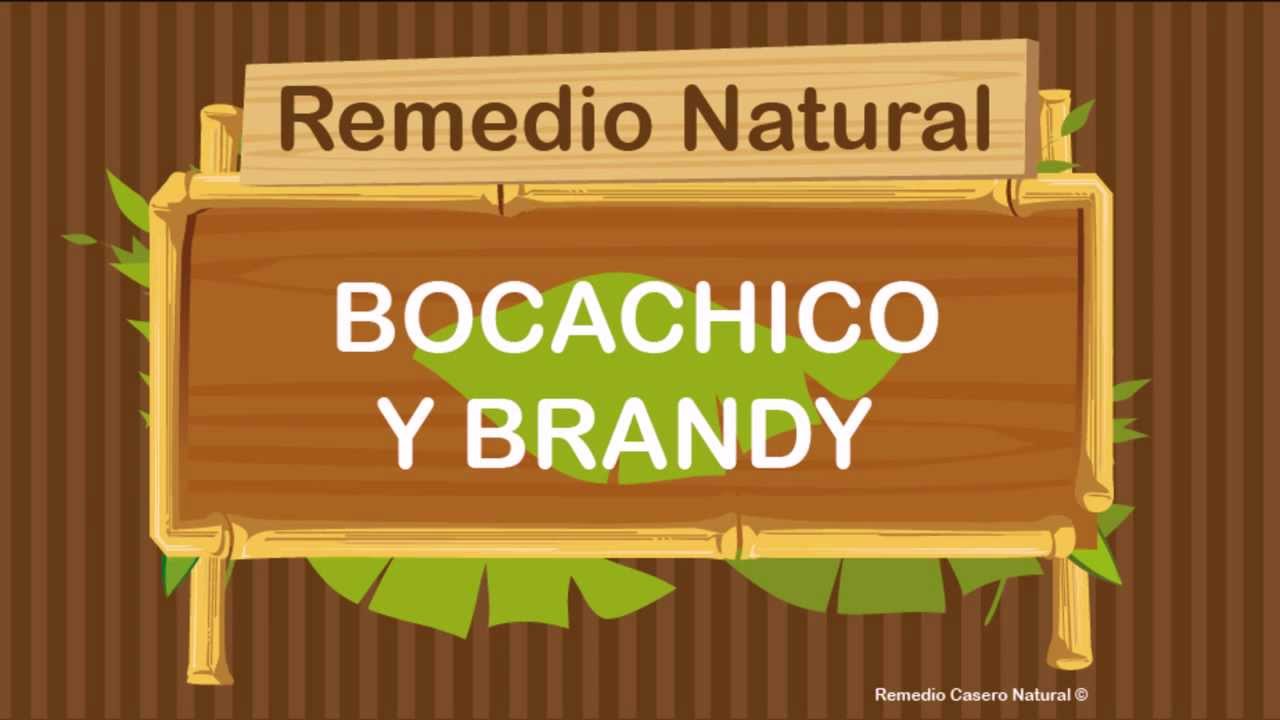 Remedio Natural

BOCACHICO Y BRANDY

Remedio Casero Natural ©